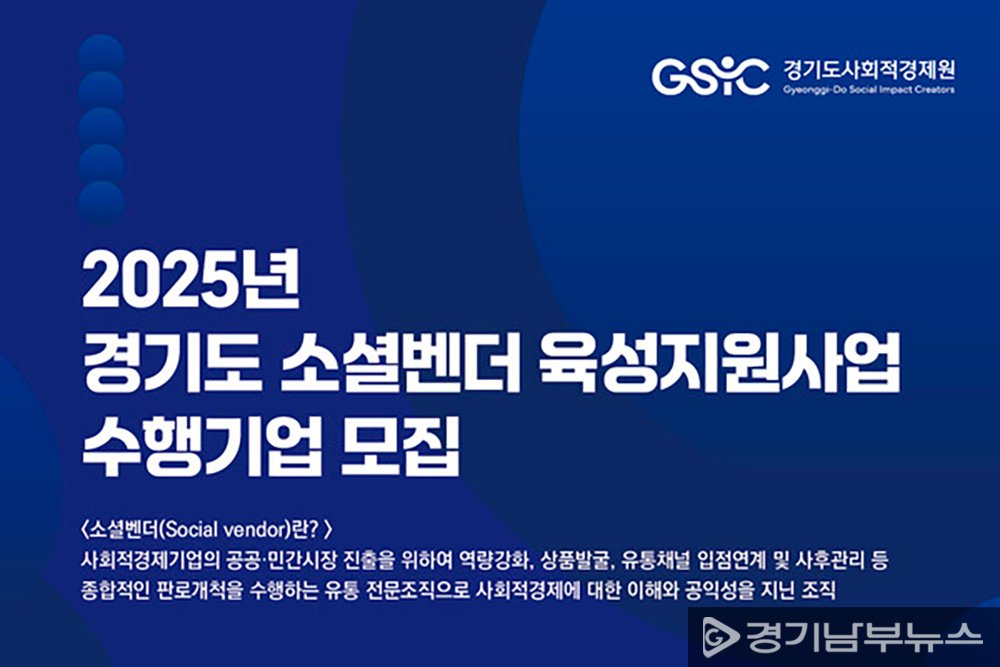 GSIC 경기도사회적경제원
Gyeonggi-Do Social Impact Creators

2025년
경기도 소셜벤더 육성지원사업
수행기업 모집

〈소셜벤더(Social vendor)란? 〉
사회적경제기업의 공공·민간시장 진출을 위하여 역량강화, 상품발굴, 유통채널 입점연계 및 사후관리 등 종합적인 판로개척을 수행하는 유통 전문조직으로 사회적경제에 대한 이해와 공익성을 지닌 조직

경기남부뉴스